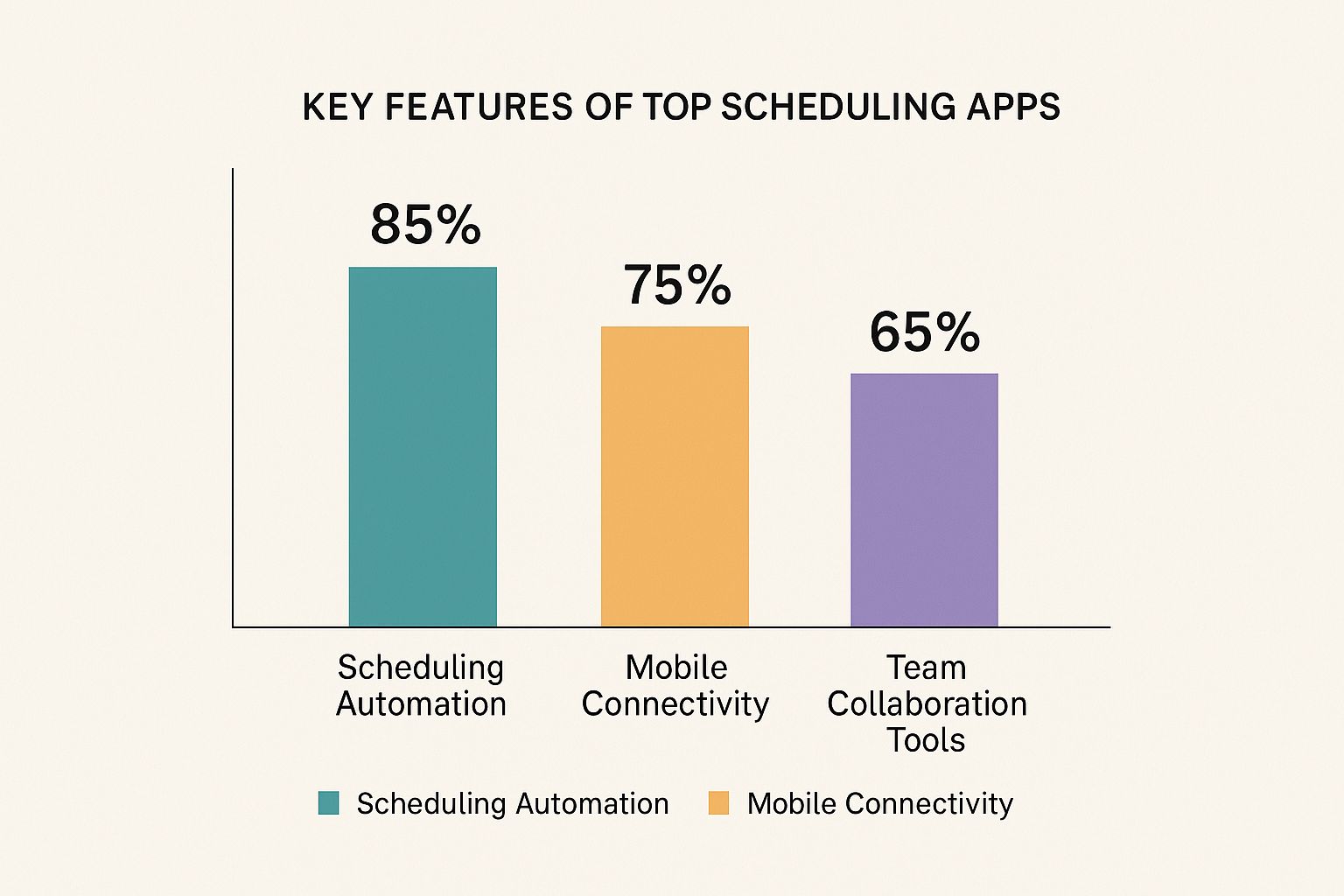 KEY FEATURES OF TOP SCHEDULING APPS

85%

75%

65%

Scheduling Automation

Mobile Connectivity

Team Collaboration Tools

Scheduling Automation

Mobile Connectivity